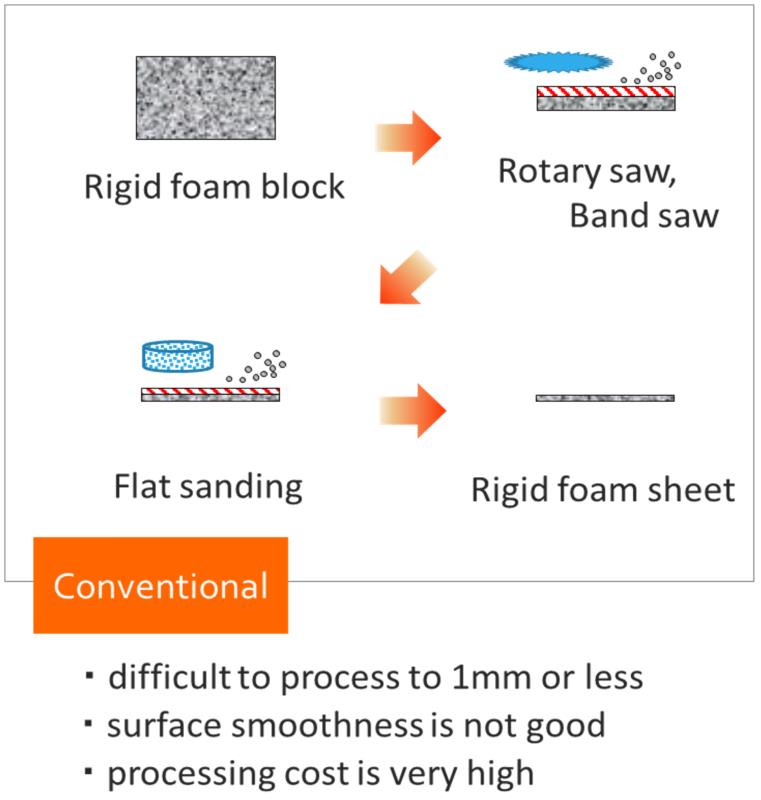 Rigid foam block

Rotary saw,
Band saw

Flat sanding

Rigid foam sheet

Conventional

・difficult to process to 1mm or less
・surface smoothness is not good
・processing cost is very high